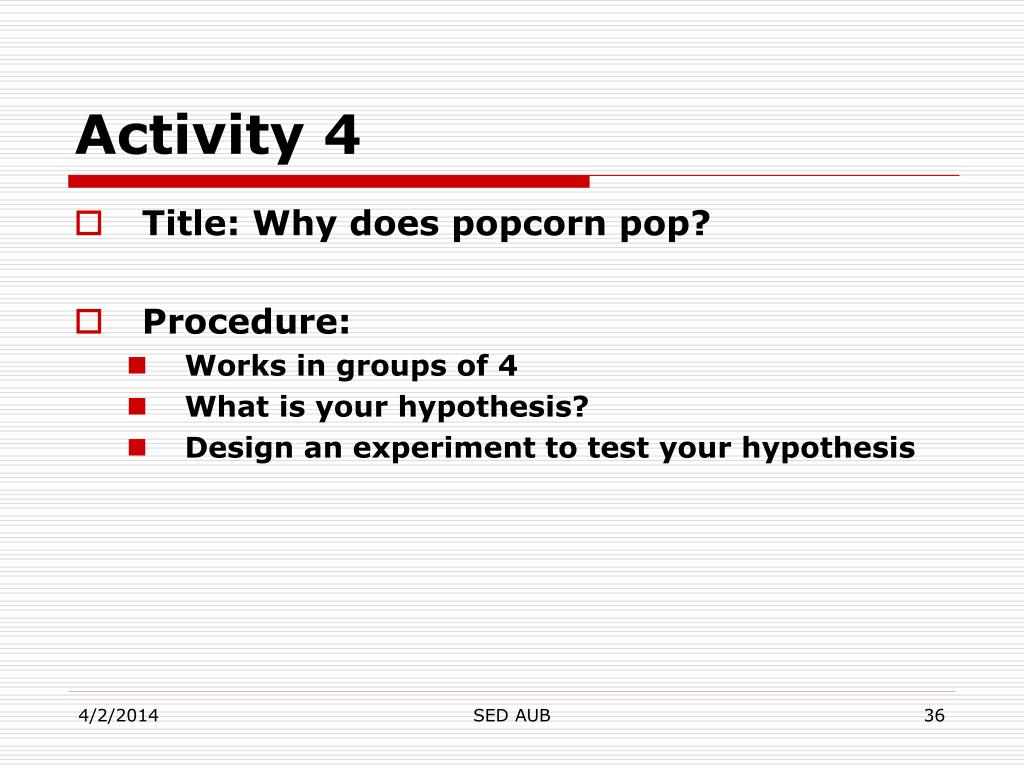 Activity 4

Title: Why does popcorn pop?

Procedure:
Works in groups of 4
What is your hypothesis?
Design an experiment to test your hypothesis

4/2/2014
SED AUB
36